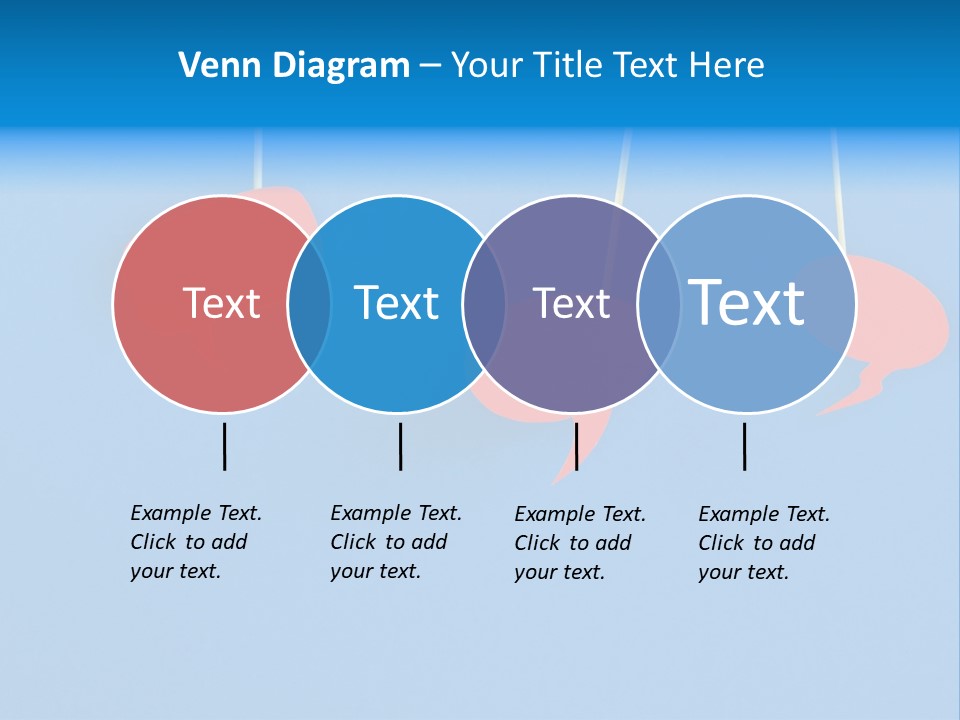 Venn Diagram – Your Title Text Here

Text

Text

Text

Text

Example Text. Click to add your text.

Example Text. Click to add your text.

Example Text. Click to add your text.

Example Text. Click to add your text.